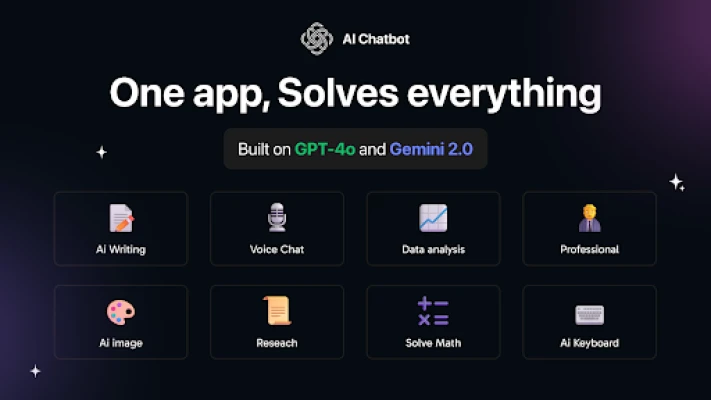 AI Chatbot

One app, Solves everything

Built on GPT-4o and Gemini 2.0

Ai Writing

Voice Chat

Data analysis

Professional

Ai image

Reseach

Solve Math

Ai Keyboard